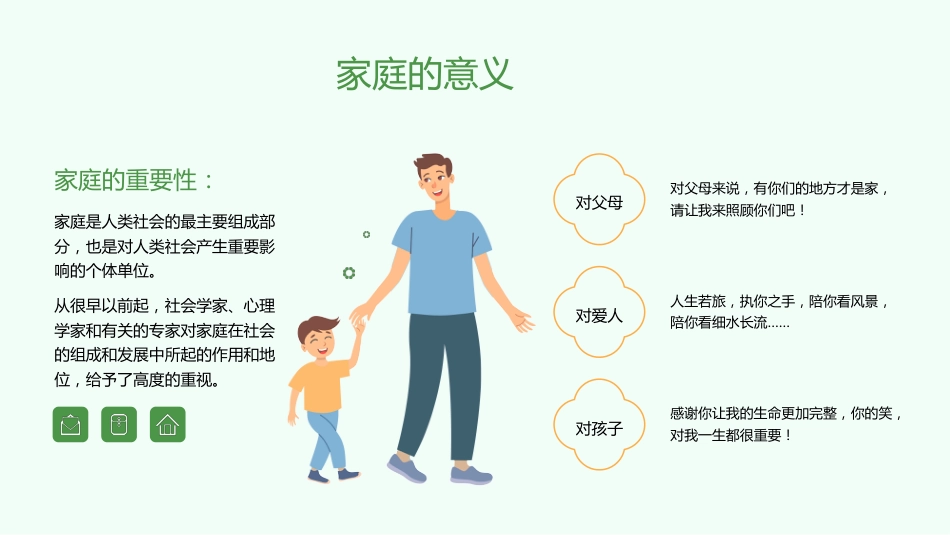 家庭的意义

家庭的重要性：

家庭是人类社会的最主要组成部分，也是对人类社会产生重要影响的个体单位。

从很早以前起，社会学家、心理学家和有关的专家对家庭在社会的组成和发展中所起的作用和地位，给予了高度的重视。

对父母

对父母来说，有你们的地方才是家，请让我来照顾你们吧！

对爱人

人生若旅，执你之手，陪你看风景，陪你看细水长流......

对孩子

感谢你让我的生命更加完整，你的笑，对我一生都很重要！